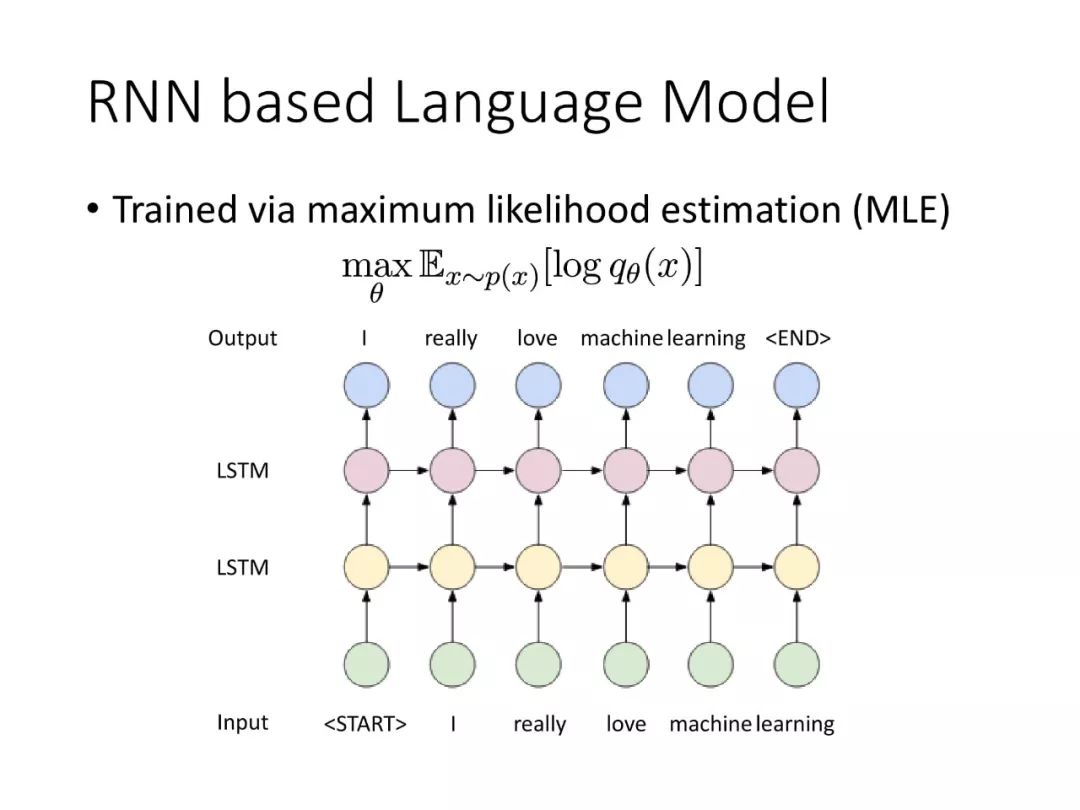 RNN based Language Model

• Trained via maximum likelihood estimation (MLE)

$\max_{\theta} \mathbb{E}_{x \sim p(x)}[\log q_{\theta}(x)]$

Output I really love machine learning <END>

LSTM

LSTM

Input <START> I really love machine learning